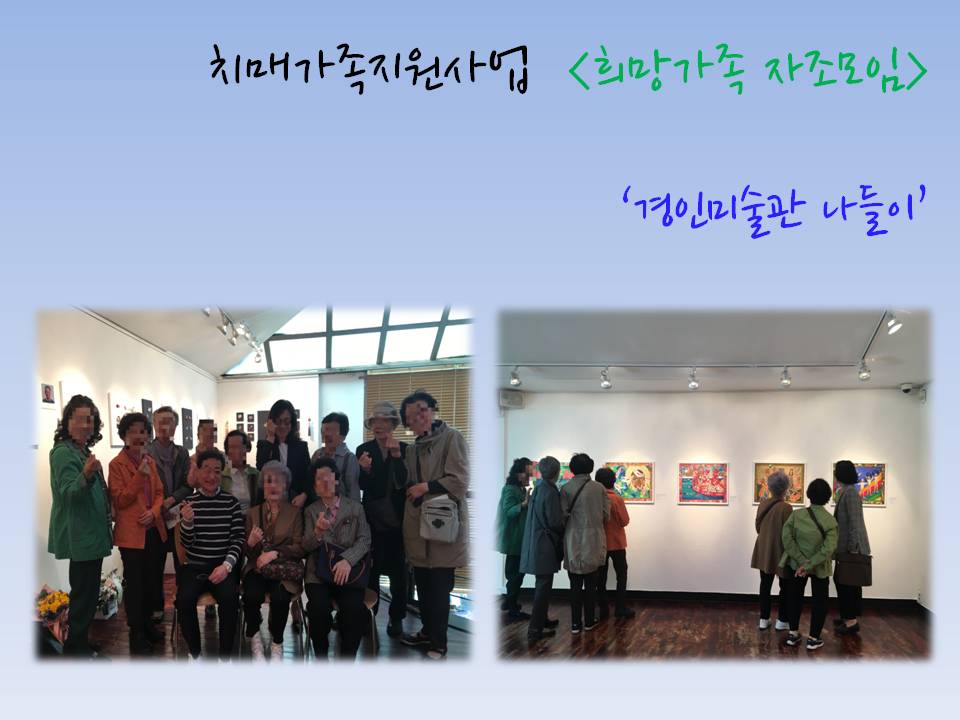 치매가족지원사업 <희망가족 자조모임>

'경인미술관 나들이'